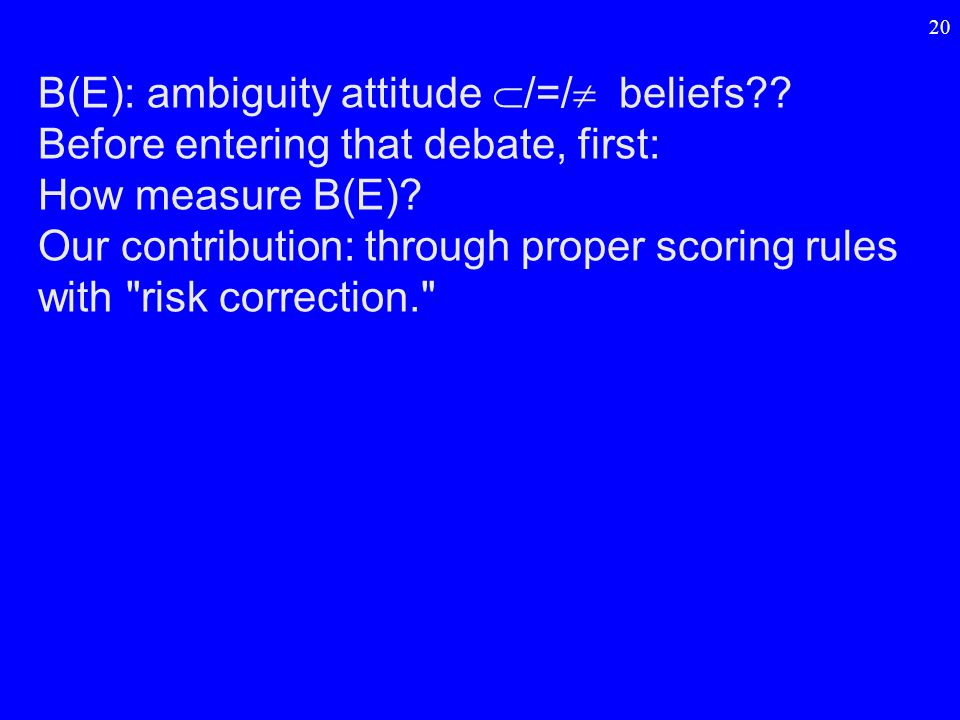 20

B(E): ambiguity attitude $\subset$/=/$\neq$ beliefs??
Before entering that debate, first:
How measure B(E)?
Our contribution: through proper scoring rules with "risk correction."